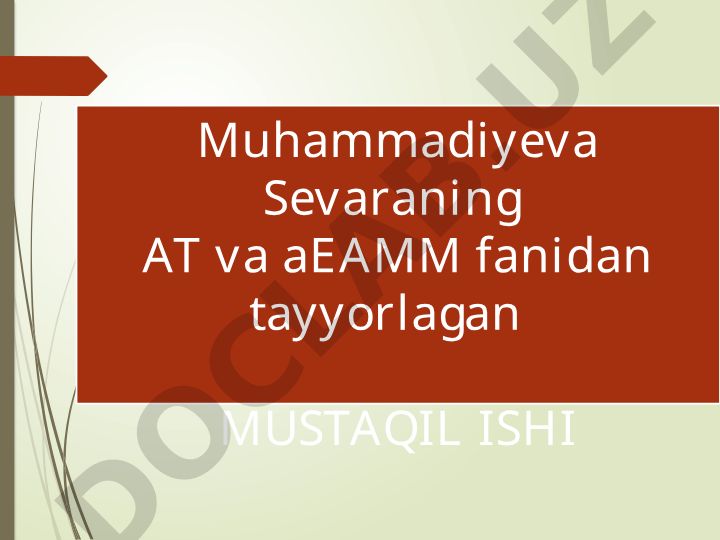 Muhammadiyeva Sevaraning
AT va aEAMM fanidan tayyorlagan

MUSTAQIL ISHI

DOCLAB.UZ